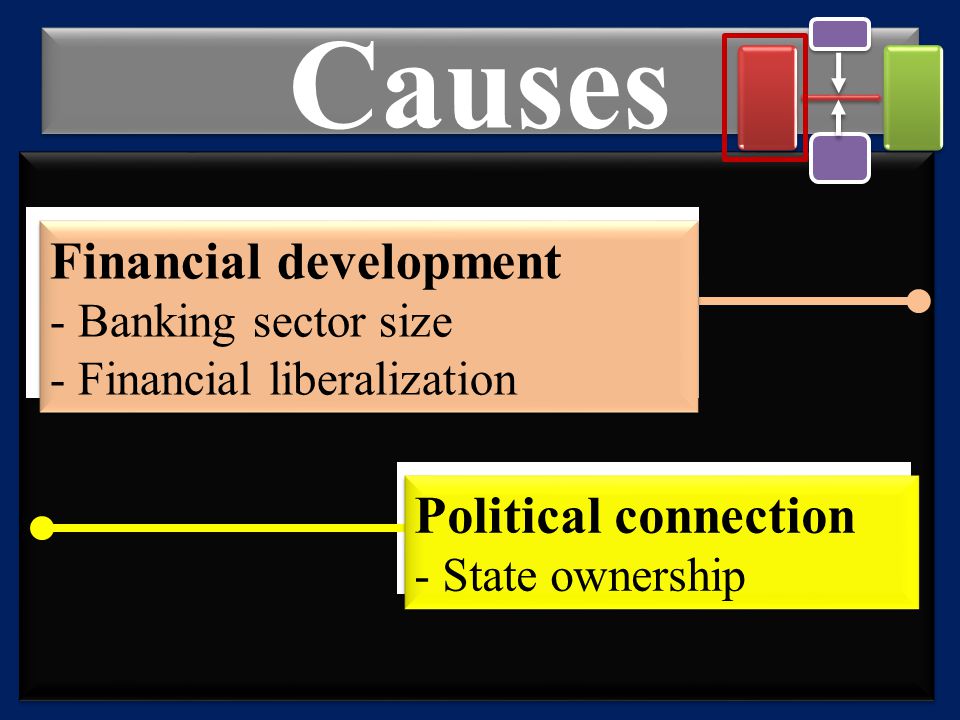 Causes

Financial development
- Banking sector size
- Financial liberalization

Political connection
- State ownership